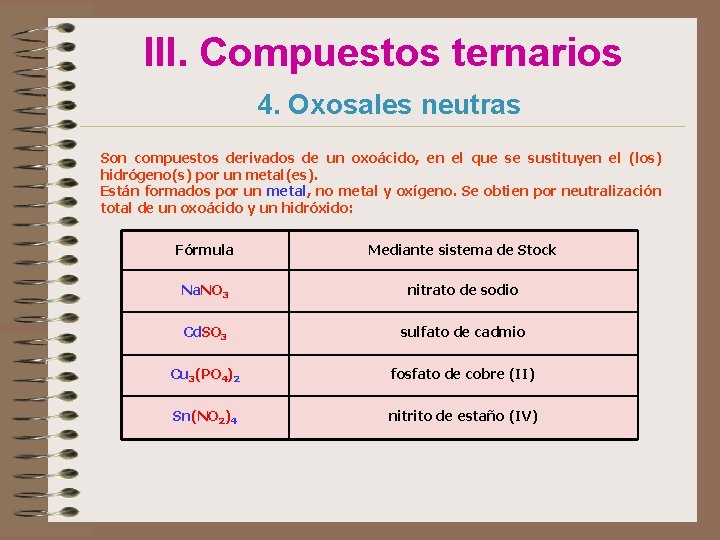 III. Compuestos ternarios

4. Oxosales neutras

Son compuestos derivados de un oxoácido, en el que se sustituyen el (los) hidrógeno(s) por un metal(es).
Están formados por un metal, no metal y oxígeno. Se obtien por neutralización total de un oxoácido y un hidróxido:

| Fórmula | Mediante sistema de Stock |
|---|---|
| $NaNO_3$ | nitrato de sodio |
| $CdSO_3$ | sulfato de cadmio |
| $Cu_3(PO_4)_2$ | fosfato de cobre (II) |
| $Sn(NO_2)_4$ | nitrito de estaño (IV) |